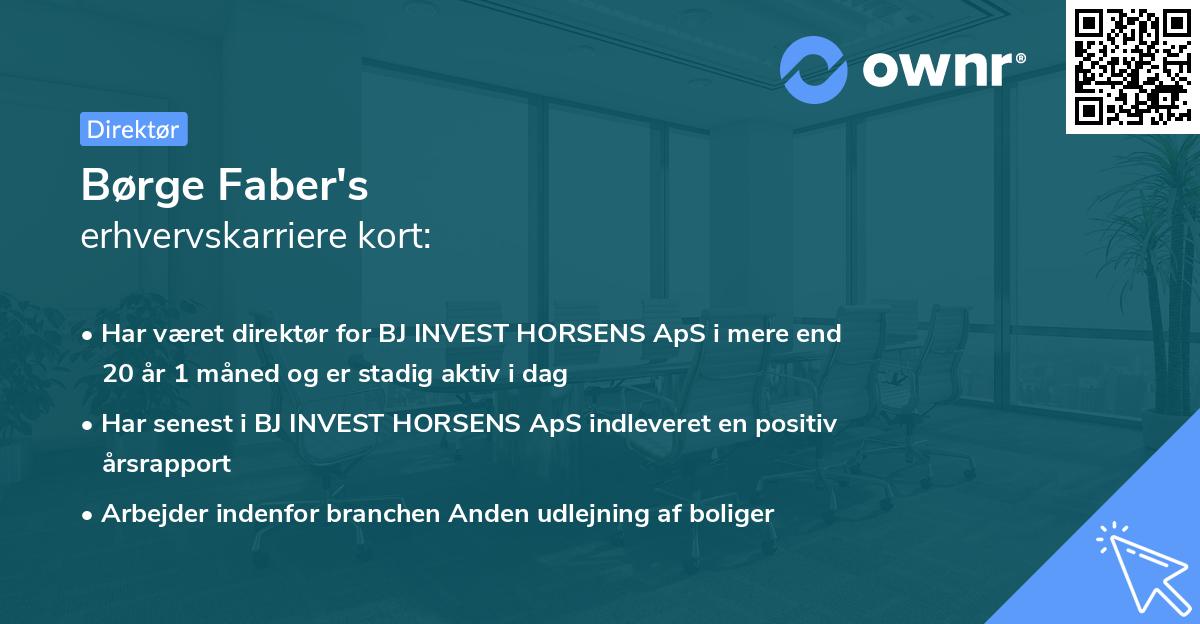 ownr®

Direktør

Børge Faber's
erhvervskarriere kort:

• Har været direktør for BJ INVEST HORSENS ApS i mere end 20 år 1 måned og er stadig aktiv i dag
• Har senest i BJ INVEST HORSENS ApS indleveret en positiv årsrapport
• Arbejder indenfor branchen Anden udlejning af boliger